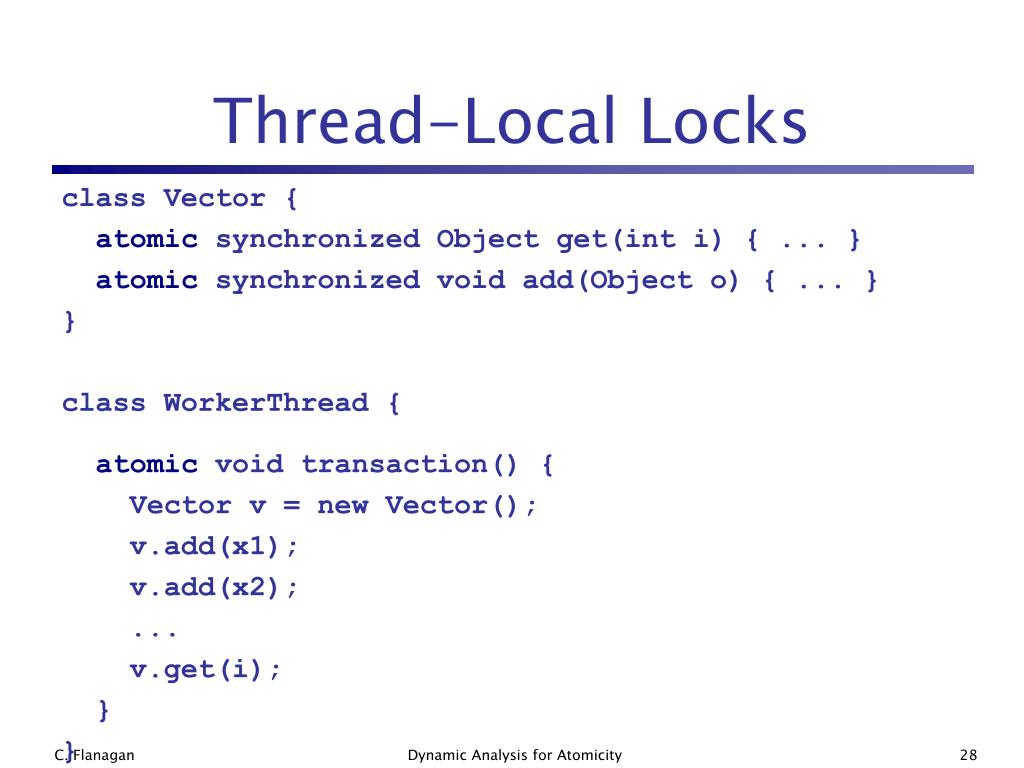 Thread-Local Locks

class Vector {
  atomic synchronized Object get(int i) { ... }
  atomic synchronized void add(Object o) { ... }
}

class WorkerThread {

  atomic void transaction() {
    Vector v = new Vector();
    v.add(x1);
    v.add(x2);
    ...
    v.get(i);
  }
}

C. Flanagan

Dynamic Analysis for Atomicity

28